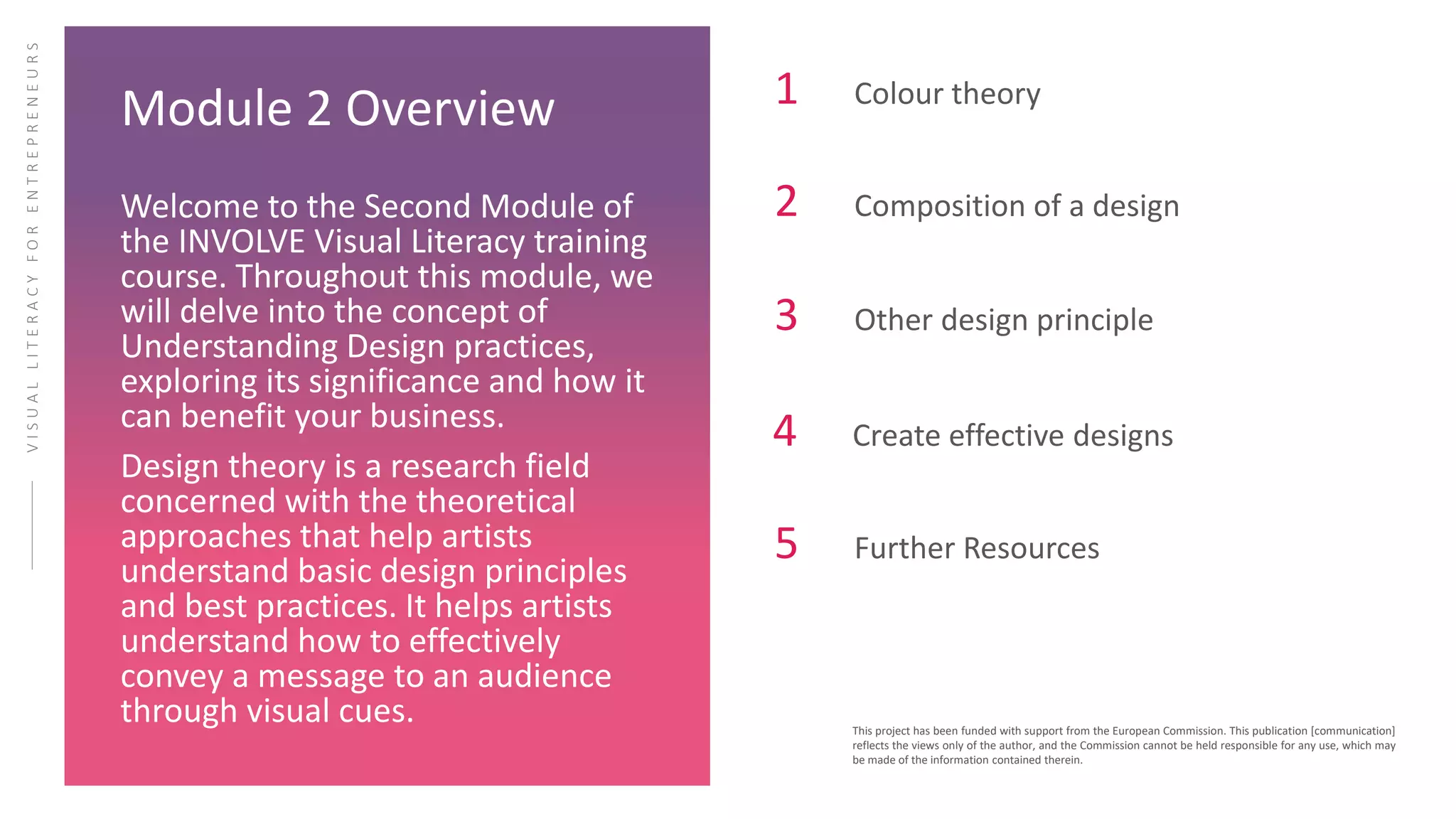 VISUAL LITERACY FOR ENTREPRENEURS

Module 2 Overview

Welcome to the Second Module of the INVOLVE Visual Literacy training course. Throughout this module, we will delve into the concept of Understanding Design practices, exploring its significance and how it can benefit your business.

Design theory is a research field concerned with the theoretical approaches that help artists understand basic design principles and best practices. It helps artists understand how to effectively convey a message to an audience through visual cues.

1 Colour theory

2 Composition of a design

3 Other design principle

4 Create effective designs

5 Further Resources

This project has been funded with support from the European Commission. This publication [communication] reflects the views only of the author, and the Commission cannot be held responsible for any use, which may be made of the information contained therein.